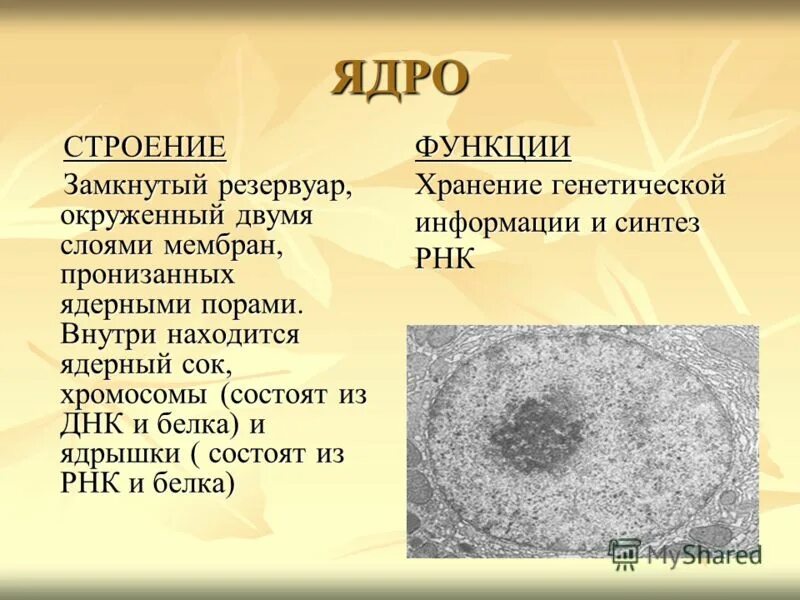 ЯДРО

СТРОЕНИЕ

Замкнутый резервуар, окруженный двумя слоями мембран, пронизанных ядерными порами. Внутри находится ядерный сок, хромосомы (состоят из ДНК и белка) и ядрышки ( состоят из РНК и белка)

ФУНКЦИИ

Хранение генетической информации и синтез РНК

MyShared